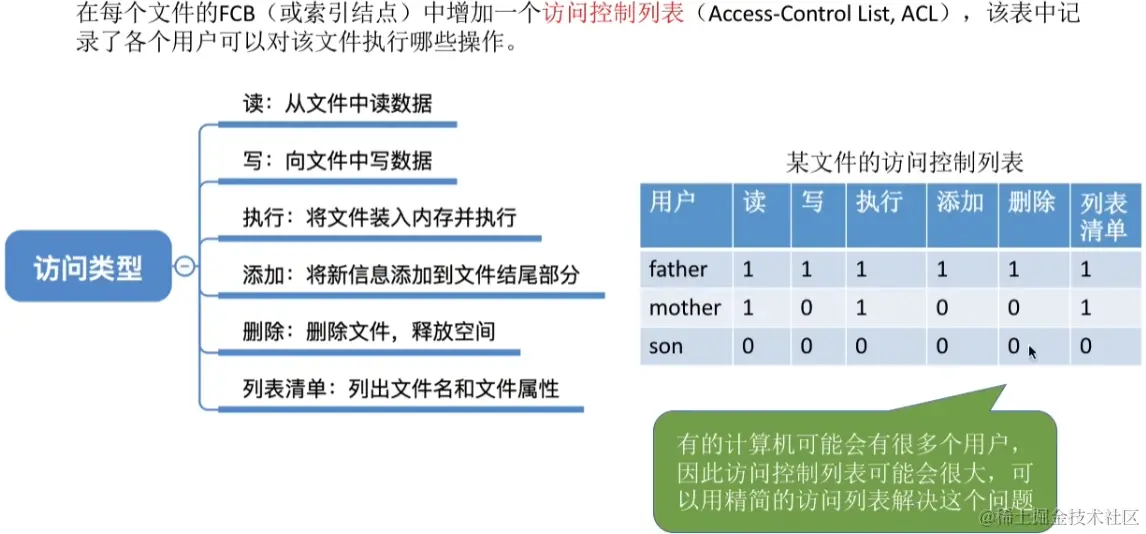 在每个文件的FCB（或索引结点）中增加一个访问控制列表（Access-Control List, ACL），该表中记录了各个用户可以对该文件执行哪些操作。

访问类型

读：从文件中读数据

写：向文件中写数据

执行：将文件装入内存并执行

添加：将新信息添加到文件结尾部分

删除：删除文件，释放空间

列表清单：列出文件名和文件属性

某文件的访问控制列表

| 用户 | 读 | 写 | 执行 | 添加 | 删除 | 列表清单 |
|---|---|---|---|---|---|---|
| father | 1 | 1 | 1 | 1 | 1 | 1 |
| mother | 1 | 0 | 1 | 0 | 0 | 1 |
| son | 0 | 0 | 0 | 0 | 0 | 0 |

有的计算机可能会有很多个用户，因此访问控制列表可能会很大，可以用精简的访问列表解决这个问题

@稀土掘金技术社区